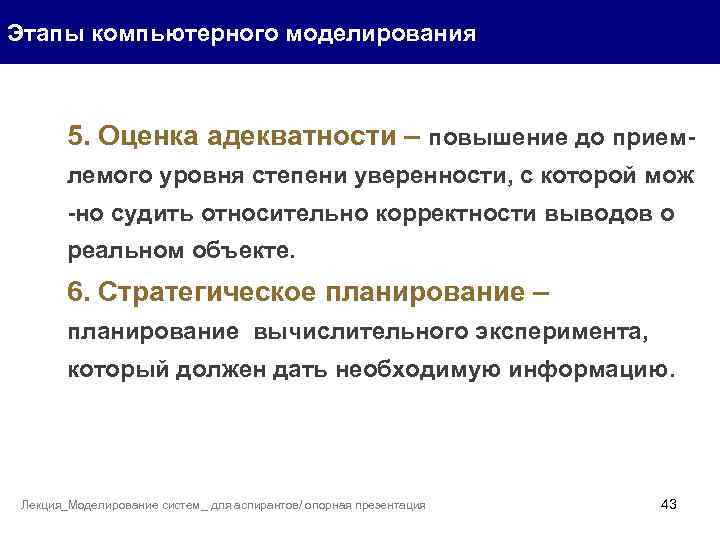 Этапы компьютерного моделирования

5. Оценка адекватности – повышение до приемлемого уровня степени уверенности, с которой мож -но судить относительно корректности выводов о реальном объекте.

6. Стратегическое планирование – планирование вычислительного эксперимента, который должен дать необходимую информацию.

Лекция_Моделирование систем _ для аспирантов/ опорная презентация

43